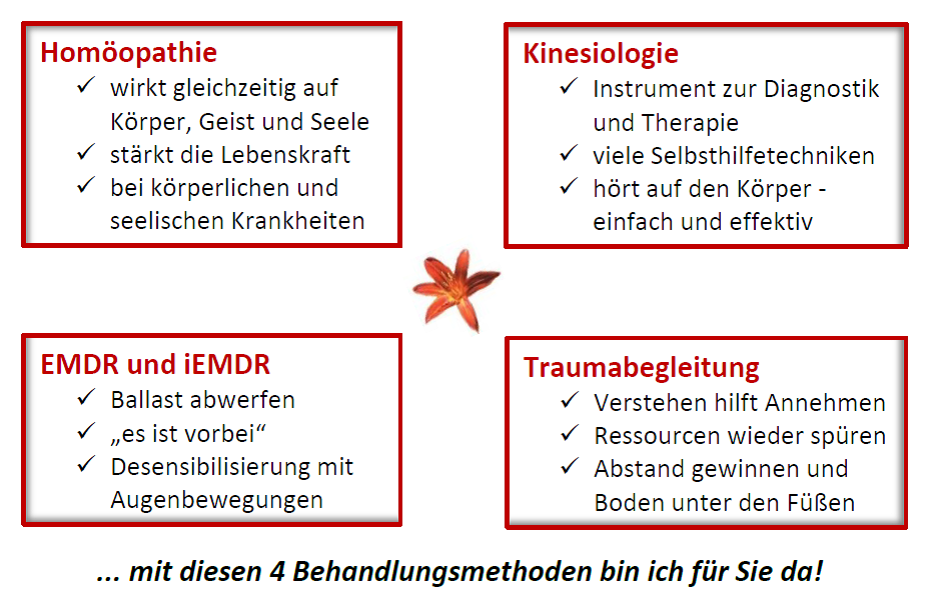 Homöopathie
✓ wirkt gleichzeitig auf Körper, Geist und Seele
✓ stärkt die Lebenskraft
✓ bei körperlichen und seelischen Krankheiten

Kinesiologie
✓ Instrument zur Diagnostik und Therapie
✓ viele Selbsthilfetechniken
✓ hört auf den Körper - einfach und effektiv

EMDR und iEMDR
✓ Ballast abwerfen
✓ „es ist vorbei“
✓ Desensibilisierung mit Augenbewegungen

Traumabegleitung
✓ Verstehen hilft Annehmen
✓ Ressourcen wieder spüren
✓ Abstand gewinnen und Boden unter den Füßen

... mit diesen 4 Behandlungsmethoden bin ich für Sie da!